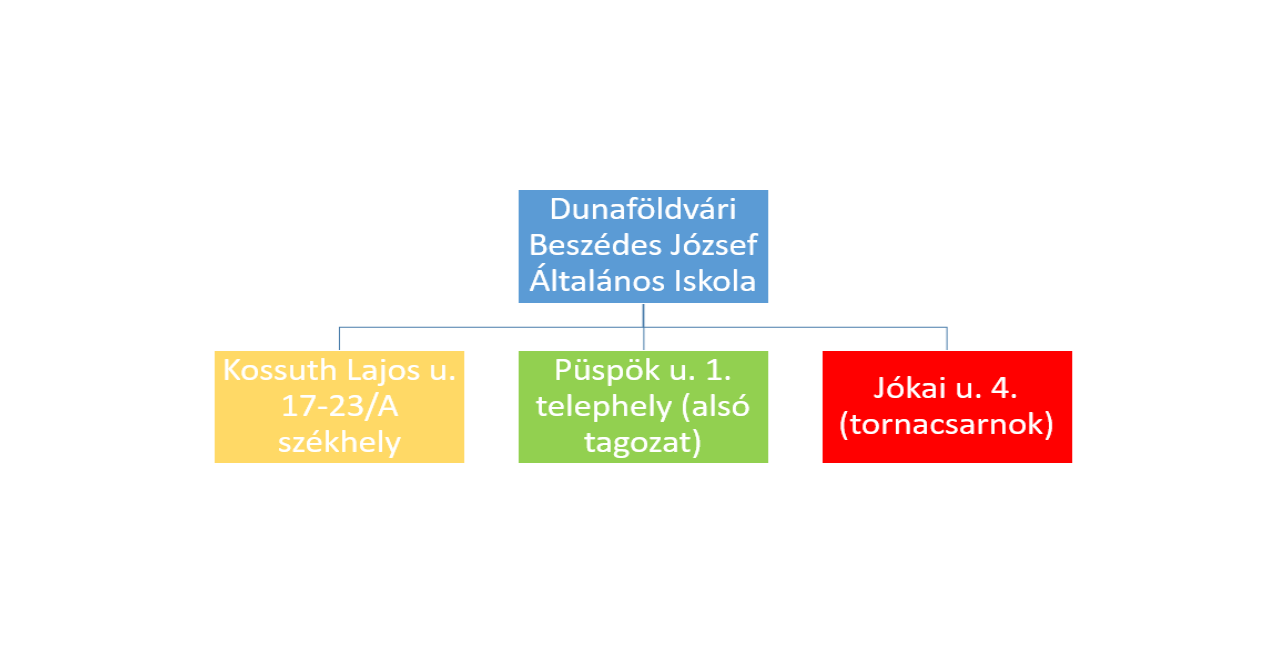 Dunaföldvári Beszédes József Általános Iskola

Kossuth Lajos u. 17-23/A székhely

Püspök u. 1. telephely (alsó tagozat)

Jókai u. 4. (tornacsarnok)